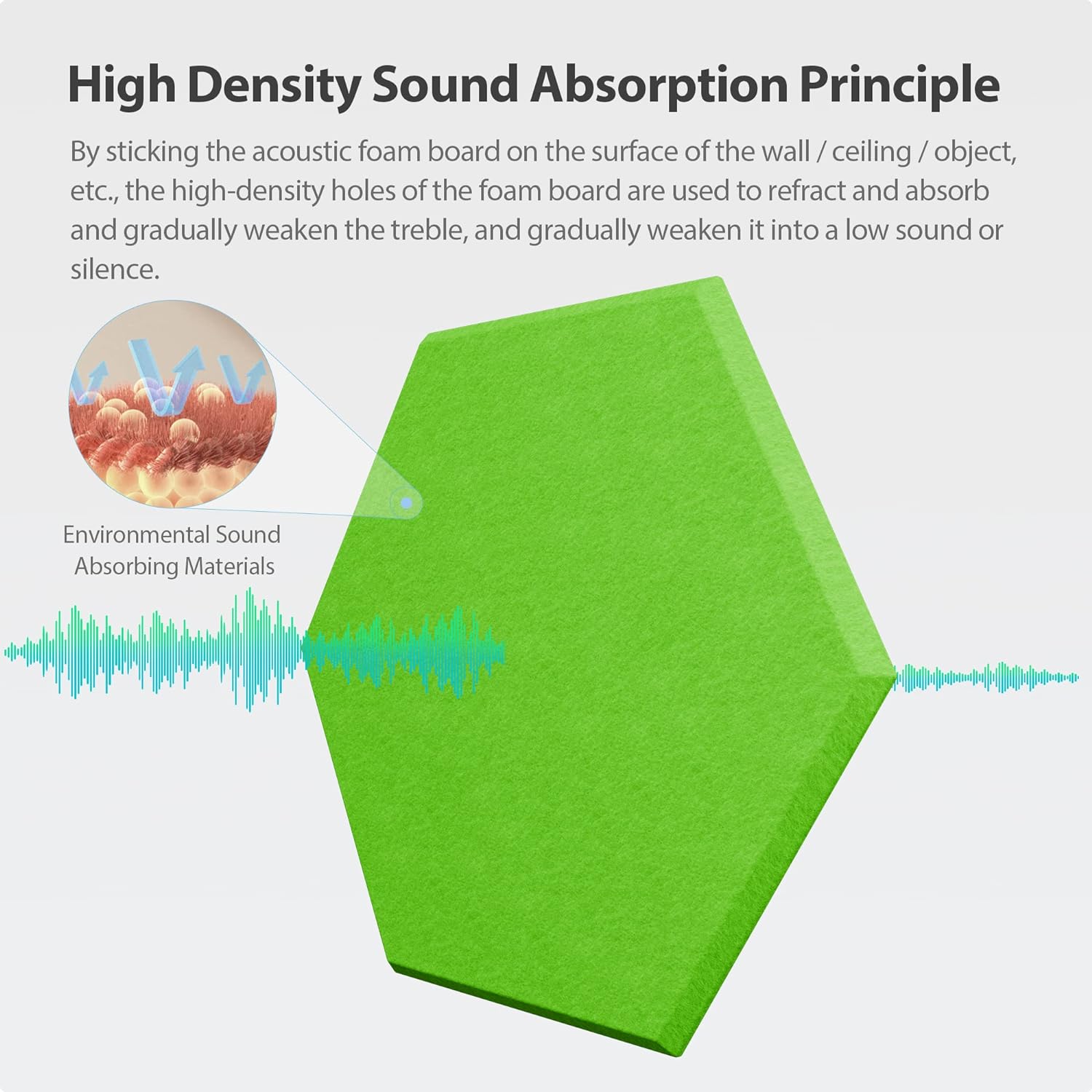 High Density Sound Absorption Principle

By sticking the acoustic foam board on the surface of the wall / ceiling / object, etc., the high-density holes of the foam board are used to refract and absorb and gradually weaken the treble, and gradually weaken it into a low sound or silence.

Environmental Sound Absorbing Materials